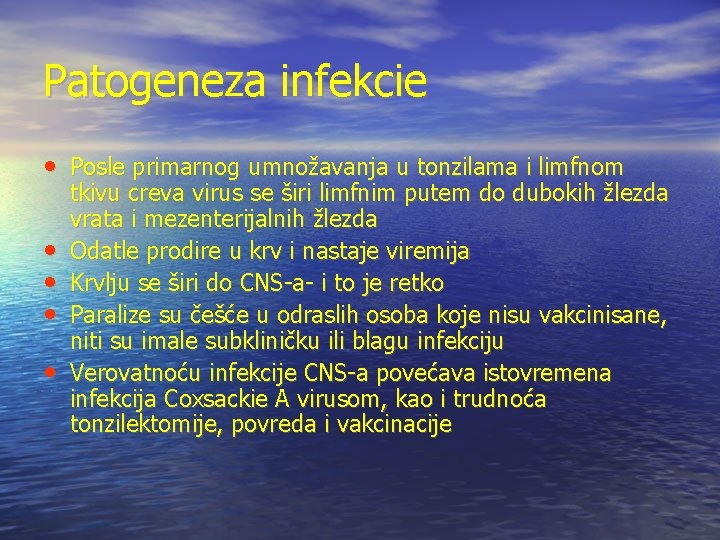 Patogeneza infekcie

• Posle primarnog umnožavanja u tonzilama i limfnom tkivu creva virus se širi limfnim putem do dubokih žlezda vrata i mezenterijalnih žlezda
• Odatle prodire u krv i nastaje viremija
• Krvlju se širi do CNS-a- i to je retko
• Paralize su češće u odraslih osoba koje nisu vakcinisane, niti su imale subkliničku ili blagu infekciju
• Verovatnoću infekcije CNS-a povećava istovremena infekcija Coxsackie A virusom, kao i trudnoća tonzilektomije, povreda i vakcinacije